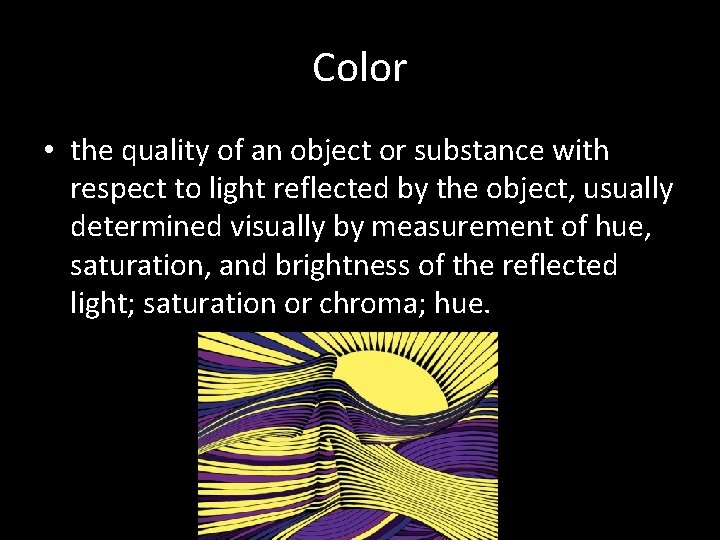 Color

• the quality of an object or substance with respect to light reflected by the object, usually determined visually by measurement of hue, saturation, and brightness of the reflected light; saturation or chroma; hue.